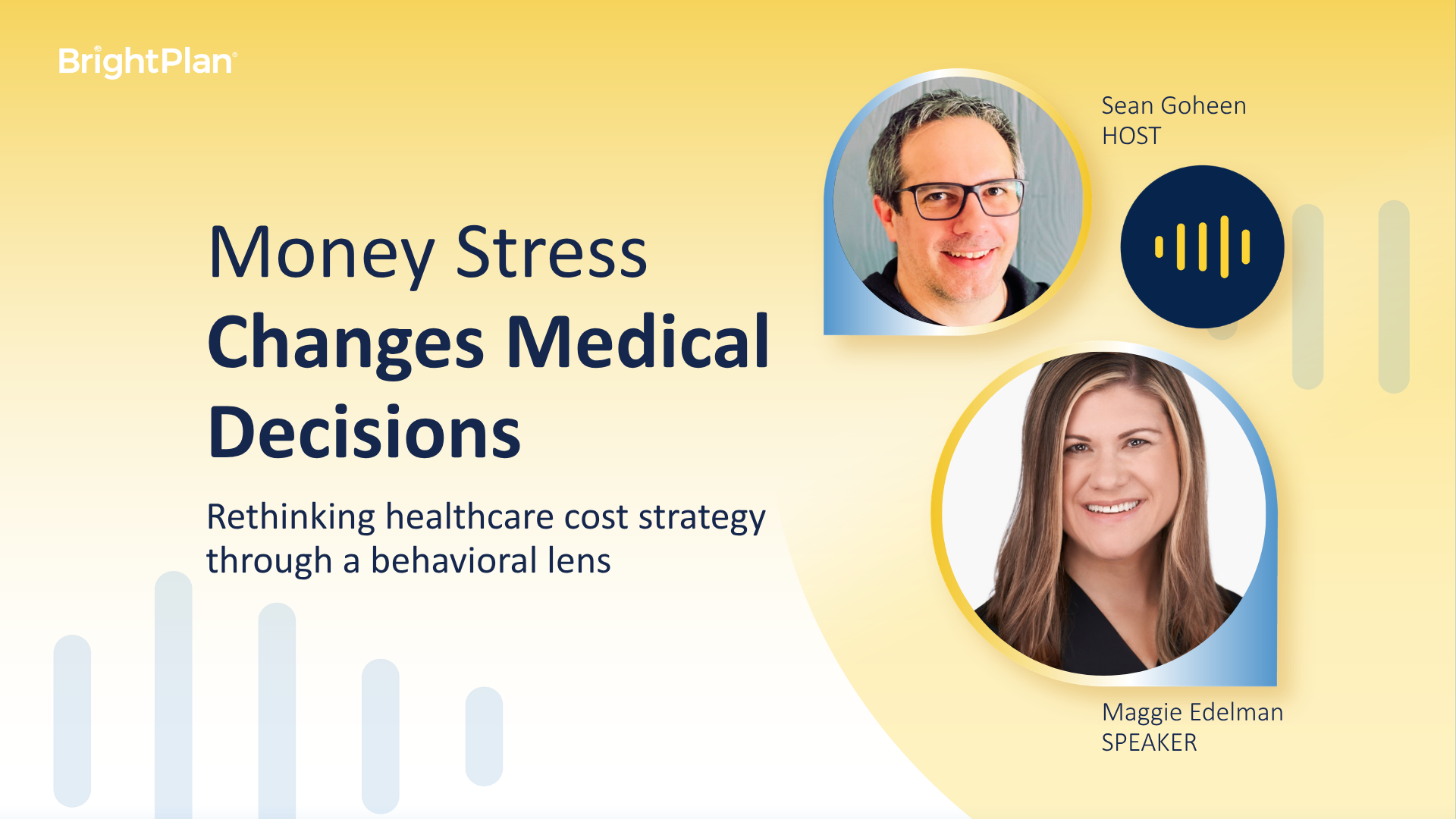 BrightPlan®

Money Stress
Changes Medical Decisions

Rethinking healthcare cost strategy through a behavioral lens

Sean Goheen
HOST

Maggie Edelman
SPEAKER